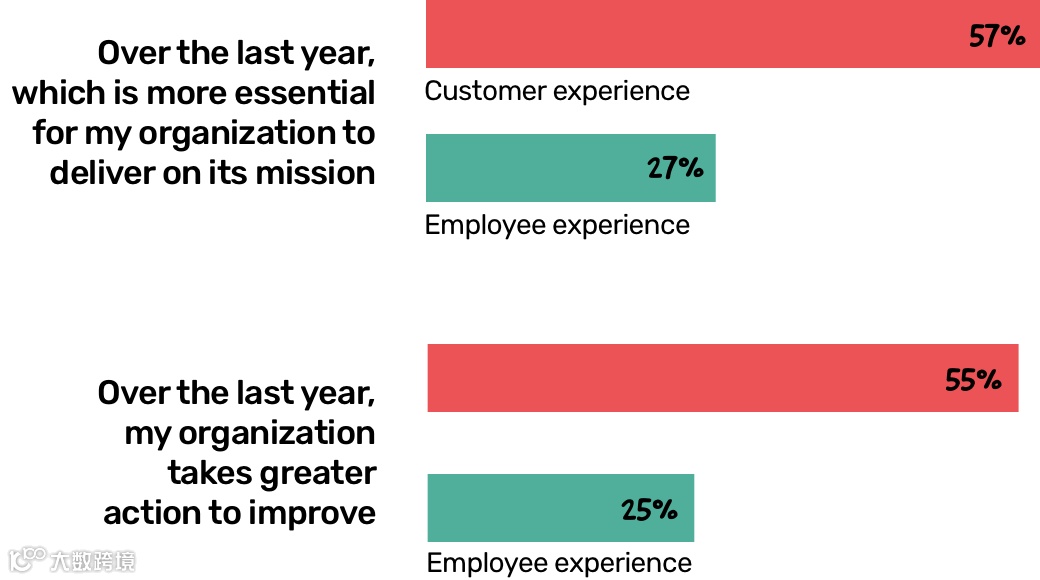 Over the last year, which is more essential for my organization to deliver on its mission

57%

Customer experience

27%

Employee experience

Over the last year, my organization takes greater action to improve

55%

25%

Employee experience

大数跨境